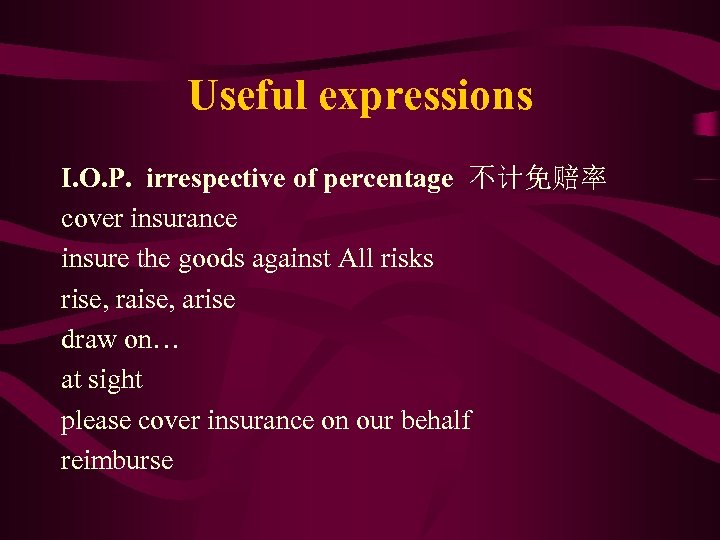 Useful expressions

I.O.P. irrespective of percentage 不计免赔率
cover insurance
insure the goods against All risks
rise, raise, arise
draw on…
at sight
please cover insurance on our behalf
reimburse